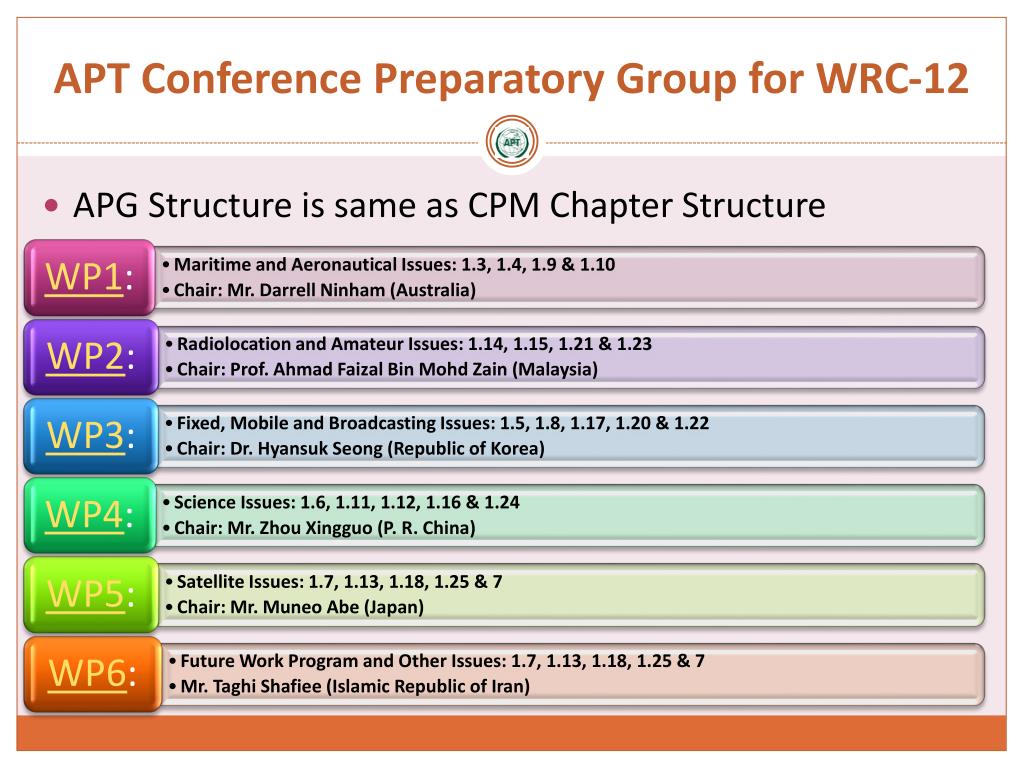 APT Conference Preparatory Group for WRC-12

APT

• APG Structure is same as CPM Chapter Structure

WP1:
• Maritime and Aeronautical Issues: 1.3, 1.4, 1.9 & 1.10
• Chair: Mr. Darrell Ninham (Australia)

WP2:
• Radiolocation and Amateur Issues: 1.14, 1.15, 1.21 & 1.23
• Chair: Prof. Ahmad Faizal Bin Mohd Zain (Malaysia)

WP3:
• Fixed, Mobile and Broadcasting Issues: 1.5, 1.8, 1.17, 1.20 & 1.22
• Chair: Dr. Hyansuk Seong (Republic of Korea)

WP4:
• Science Issues: 1.6, 1.11, 1.12, 1.16 & 1.24
• Chair: Mr. Zhou Xingguo (P. R. China)

WP5:
• Satellite Issues: 1.7, 1.13, 1.18, 1.25 & 7
• Chair: Mr. Muneo Abe (Japan)

WP6:
• Future Work Program and Other Issues: 1.7, 1.13, 1.18, 1.25 & 7
• Mr. Taghi Shafiee (Islamic Republic of Iran)